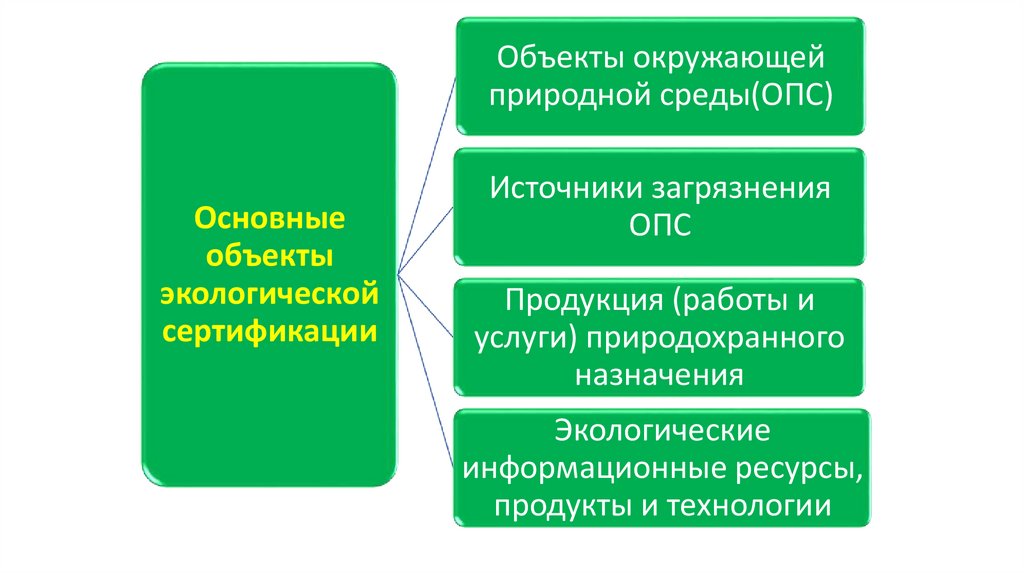 Основные объекты экологической сертификации

Объекты окружающей природной среды(ОПС)

Источники загрязнения ОПС

Продукция (работы и услуги) природохранного назначения

Экологические информационные ресурсы, продукты и технологии